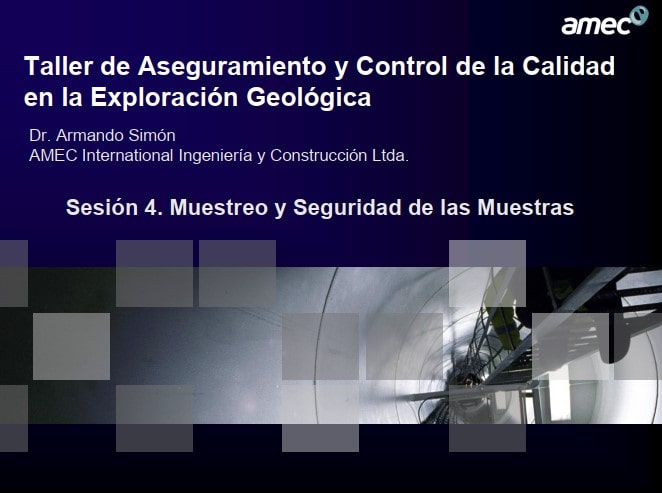 amec

Taller de Aseguramiento y Control de la Calidad en la Exploración Geológica

Dr. Armando Simón
AMEC International Ingeniería y Construcción Ltda.

Sesión 4. Muestreo y Seguridad de las Muestras